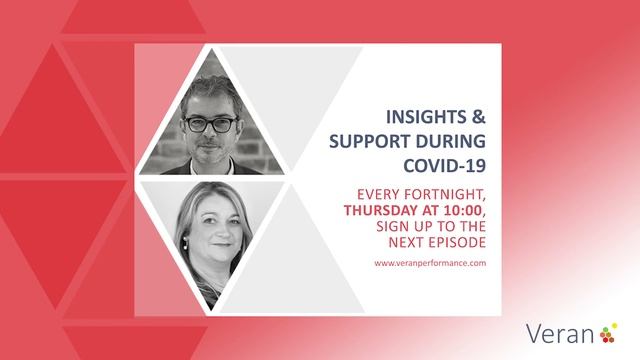 INSIGHTS & SUPPORT DURING COVID-19

EVERY FORTNIGHT, THURSDAY AT 10:00, SIGN UP TO THE NEXT EPISODE

www.veranperformance.com

Veran